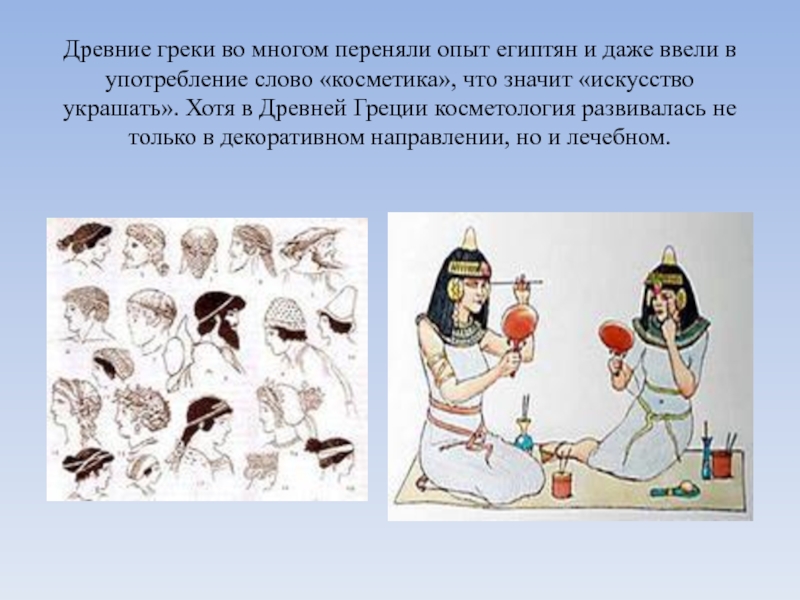 Древние греки во многом переняли опыт египтян и даже ввели в употребление слово «косметика», что значит «искусство украшать». Хотя в Древней Греции косметология развивалась не только в декоративном направлении, но и лечебном.